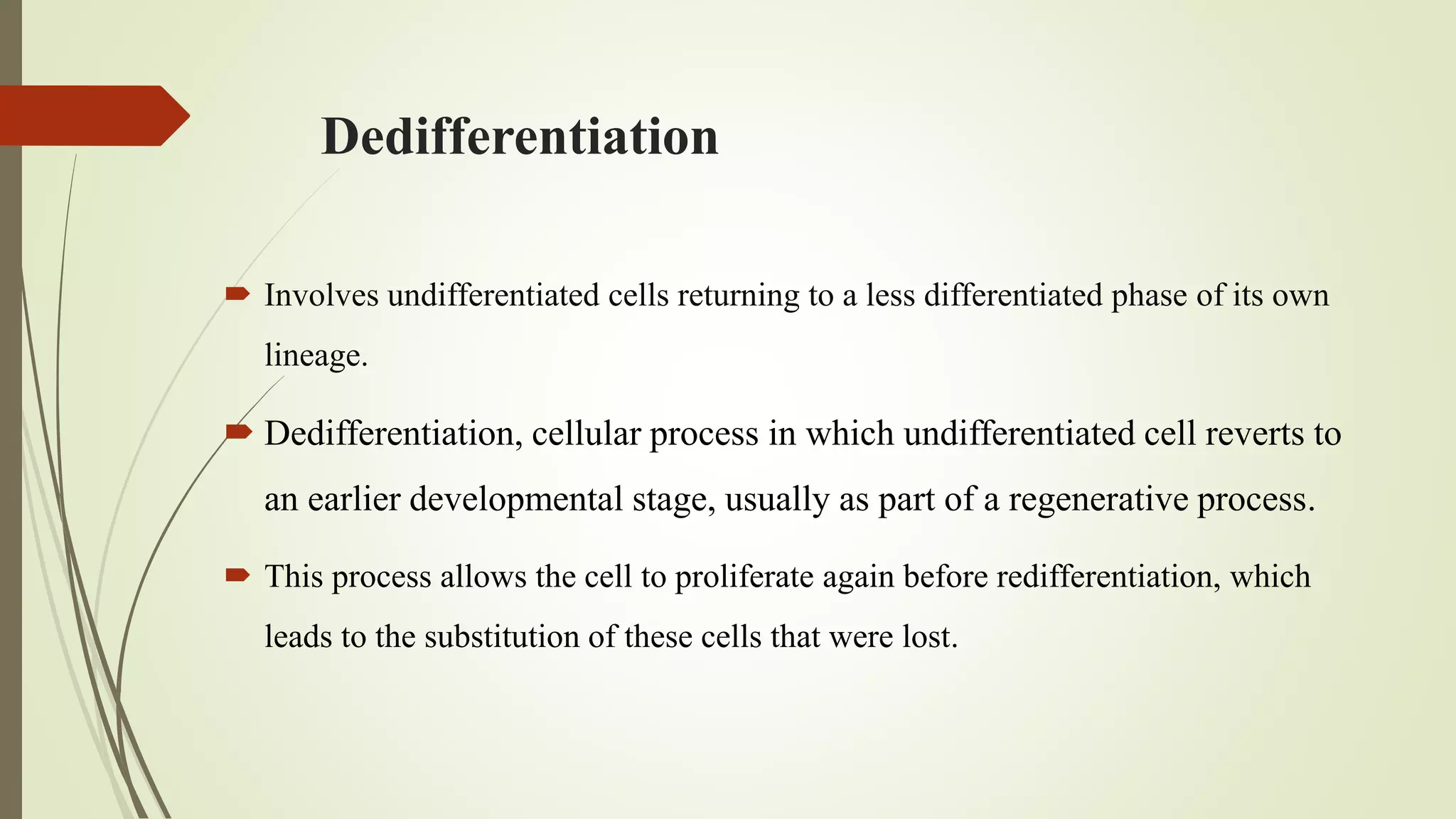 Dedifferentiation

Involves undifferentiated cells returning to a less differentiated phase of its own lineage.

Dedifferentiation, cellular process in which undifferentiated cell reverts to an earlier developmental stage, usually as part of a regenerative process.

This process allows the cell to proliferate again before redifferentiation, which leads to the substitution of these cells that were lost.